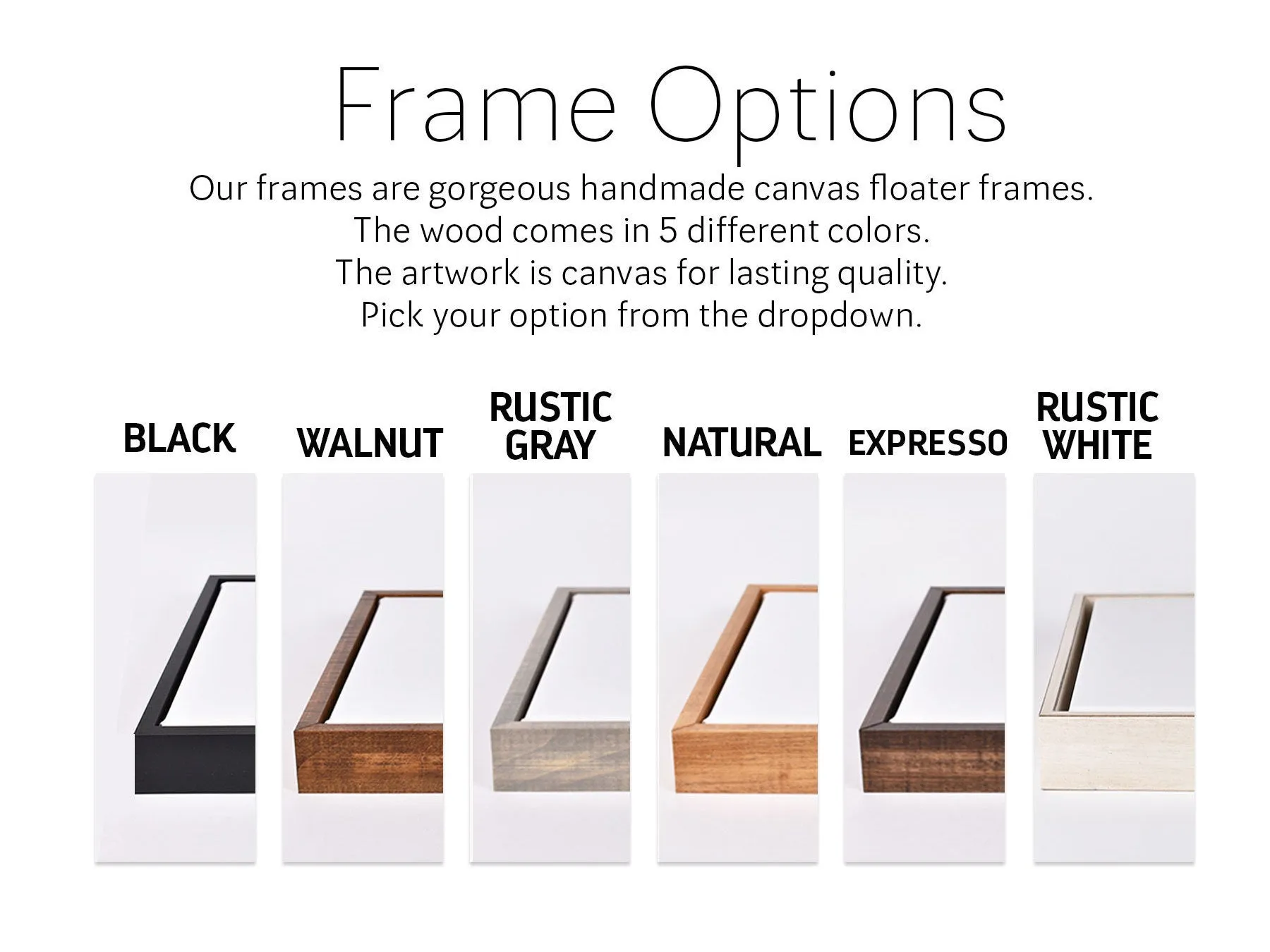 Frame Options

Our frames are gorgeous handmade canvas floater frames.
The wood comes in 5 different colors.
The artwork is canvas for lasting quality.
Pick your option from the dropdown.

BLACK WALNUT RUSTIC GRAY NATURAL EXPRESSO RUSTIC WHITE